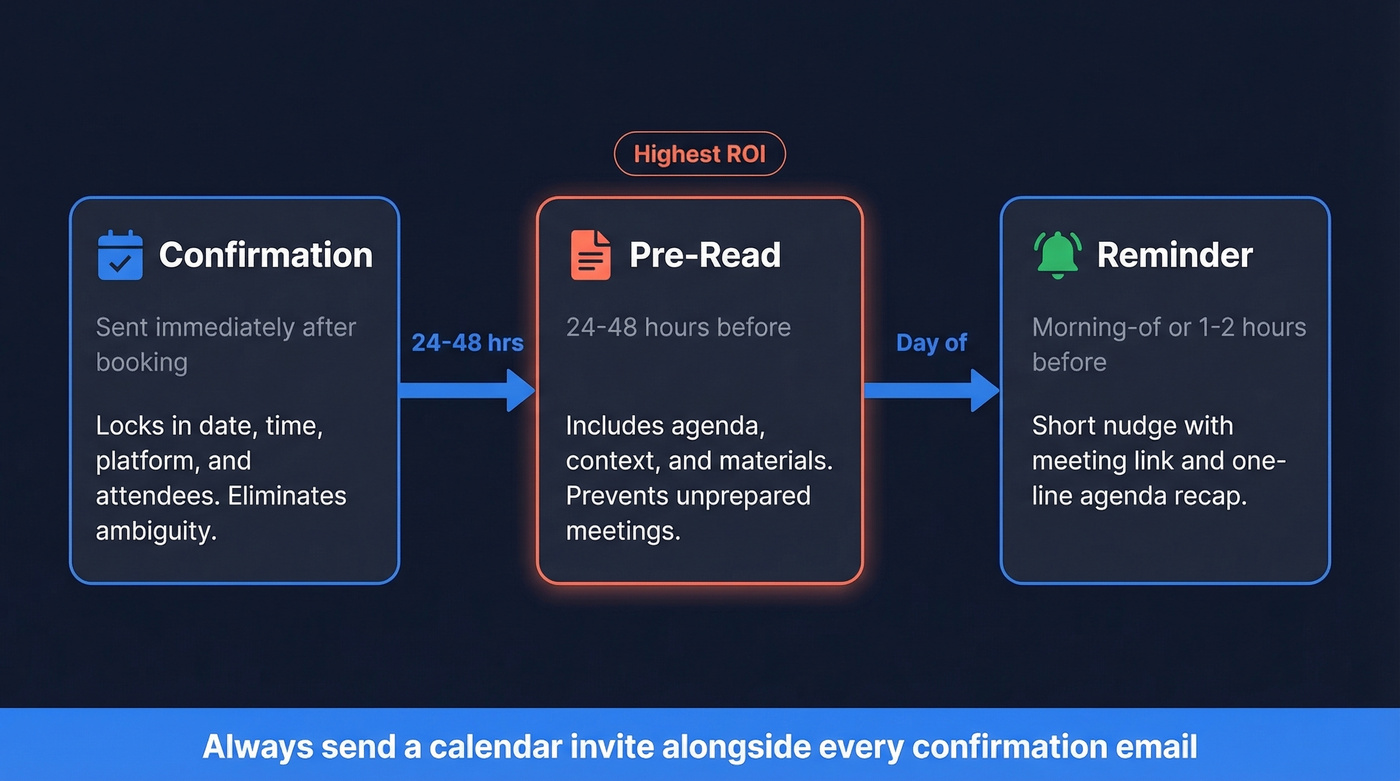 Highest ROI

Confirmation

Sent immediately after booking

Locks in date, time, platform, and attendees. Eliminates ambiguity.

24-48 hrs

Pre-Read

24-48 hours before

Includes agenda, context, and materials. Prevents unprepared meetings.

Day of

Reminder

Morning-of or 1-2 hours before

Short nudge with meeting link and one-line agenda recap.

Always send a calendar invite alongside every confirmation email